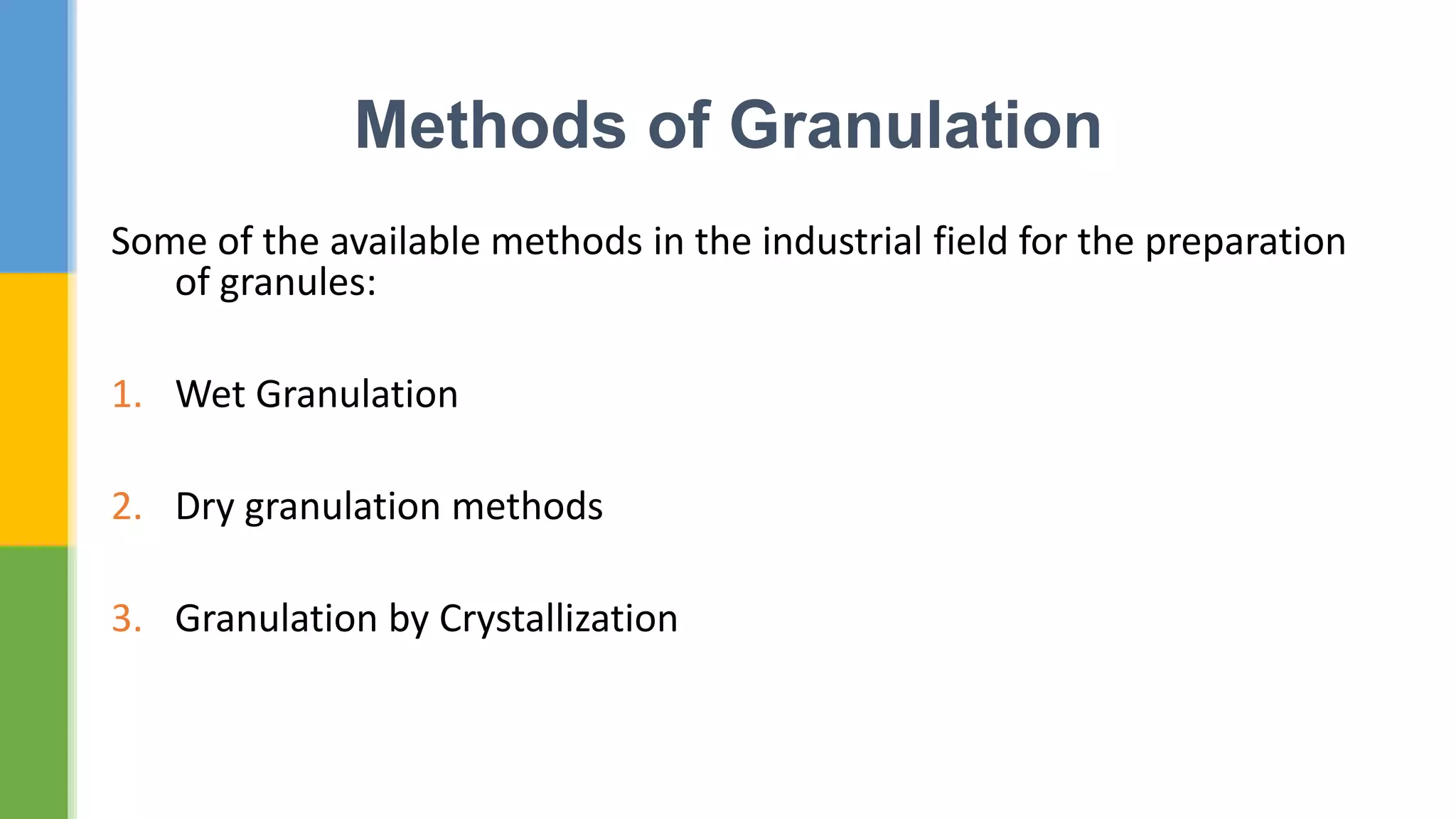 Methods of Granulation

Some of the available methods in the industrial field for the preparation of granules:

1. Wet Granulation

2. Dry granulation methods

3. Granulation by Crystallization